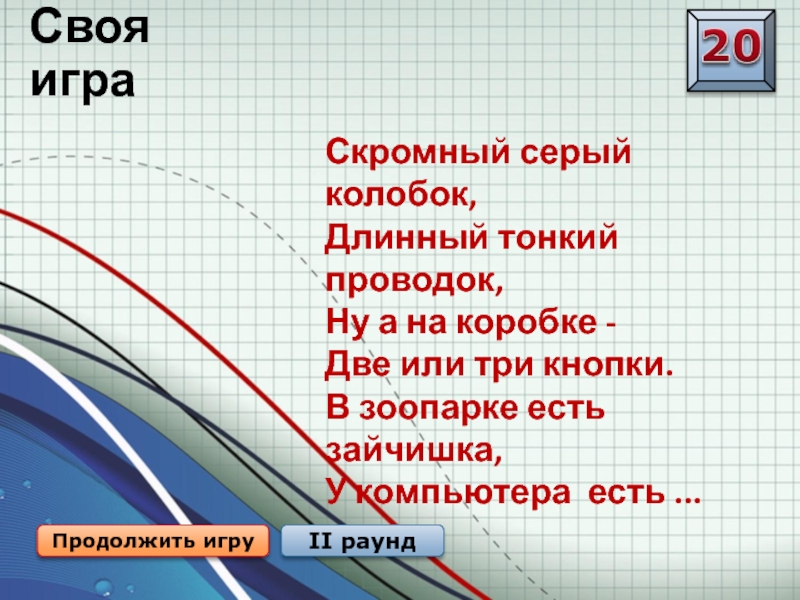 Своя игра

20

Скромный серый колобок,
Длинный тонкий проводок,
Ну а на коробке -
Две или три кнопки.
В зоопарке есть зайчишка,
У компьютера есть ...

Продолжить игру

II раунд